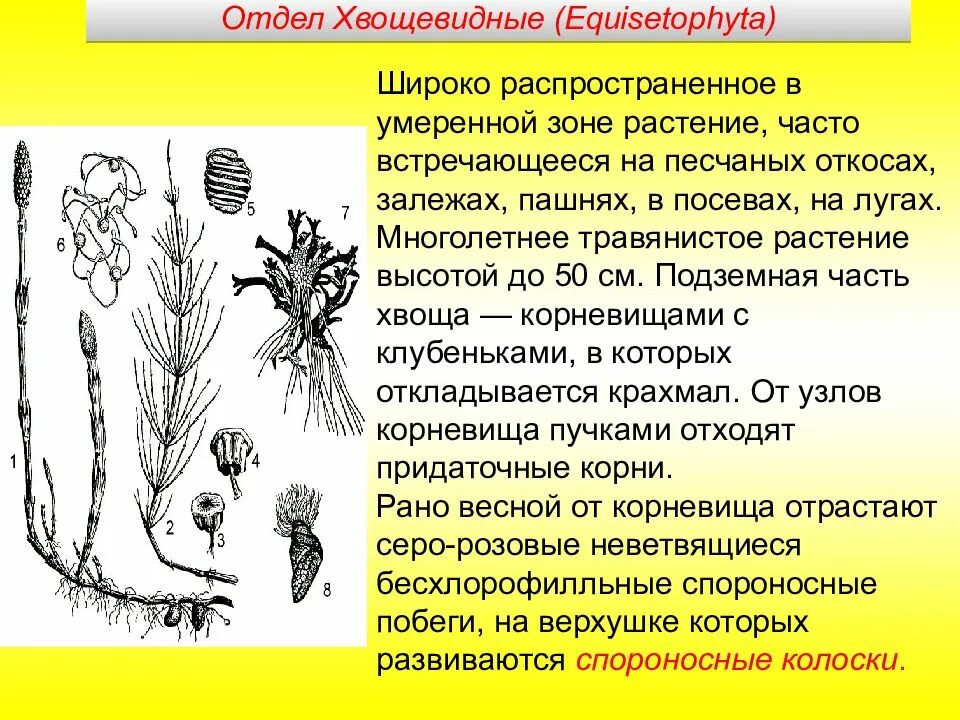 Отдел Хвощевидные (Equisetophyta)

Широко распространенное в умеренной зоне растение, часто встречающееся на песчаных откосах, залежах, пашнях, в посевах, на лугах. Многолетнее травянистое растение высотой до 50 см. Подземная часть хвоща — корневищами с клубеньками, в которых откладывается крахмал. От узлов корневища пучками отходят придаточные корни.
Рано весной от корневища отрастают серо-розовые неветвящиеся бесхлорофилльные спороносные побеги, на верхушке которых развиваются спороносные колоски.

1
2
3
4
5
6
7
8